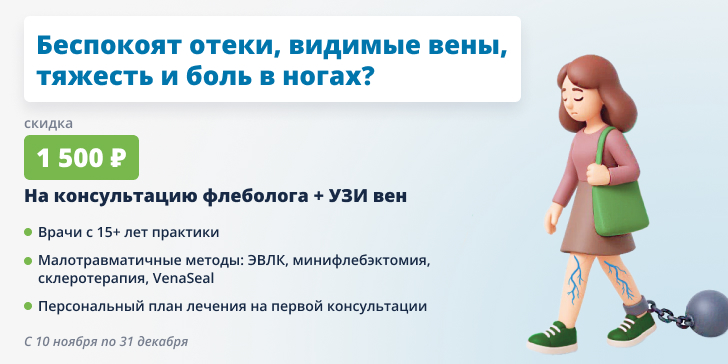 Беспокоят отеки, видимые вены, тяжесть и боль в ногах?

скидка

1 500 ₽

На консультацию флеболога + УЗИ вен

Врачи с 15+ лет практики

Малотравматичные методы: ЭВЛК, минифлебэктомия, склеротерапия, VenaSeal

Персональный план лечения на первой консультации

С 10 ноября по 31 декабря